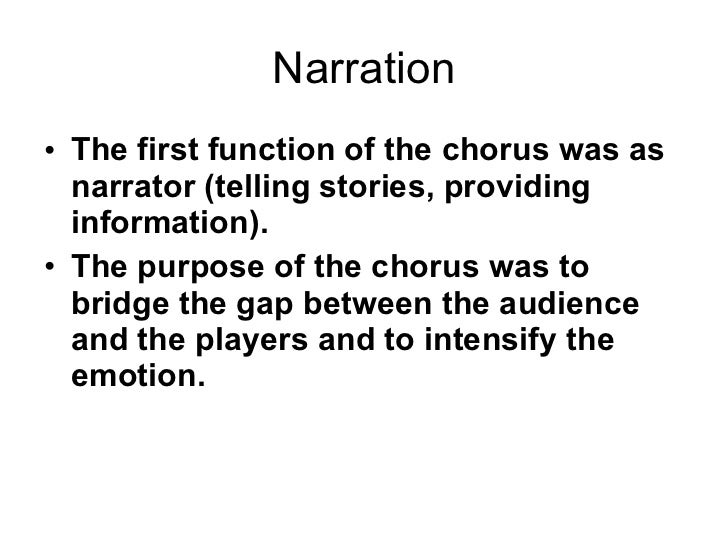 Narration

• The first function of the chorus was as narrator (telling stories, providing information).
• The purpose of the chorus was to bridge the gap between the audience and the players and to intensify the emotion.